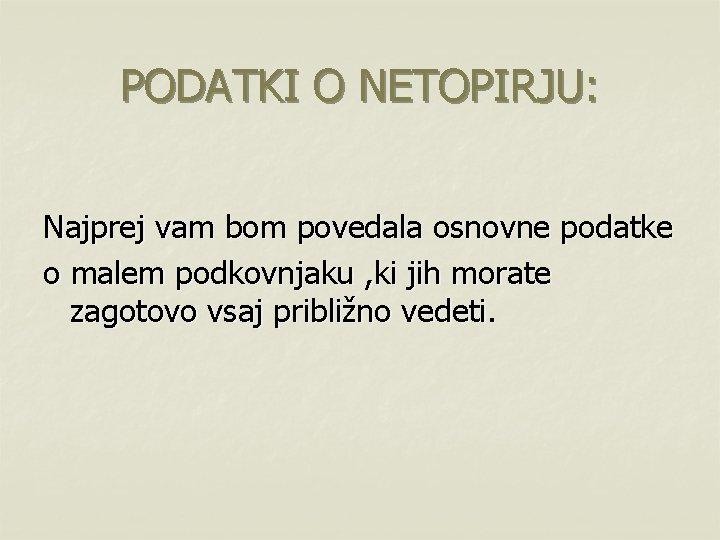 PODATKI O NETOPIRJU:

Najprej vam bom povedala osnovne podatke o malem podkovnjaku ,ki jih morate zagotovo vsaj približno vedeti.